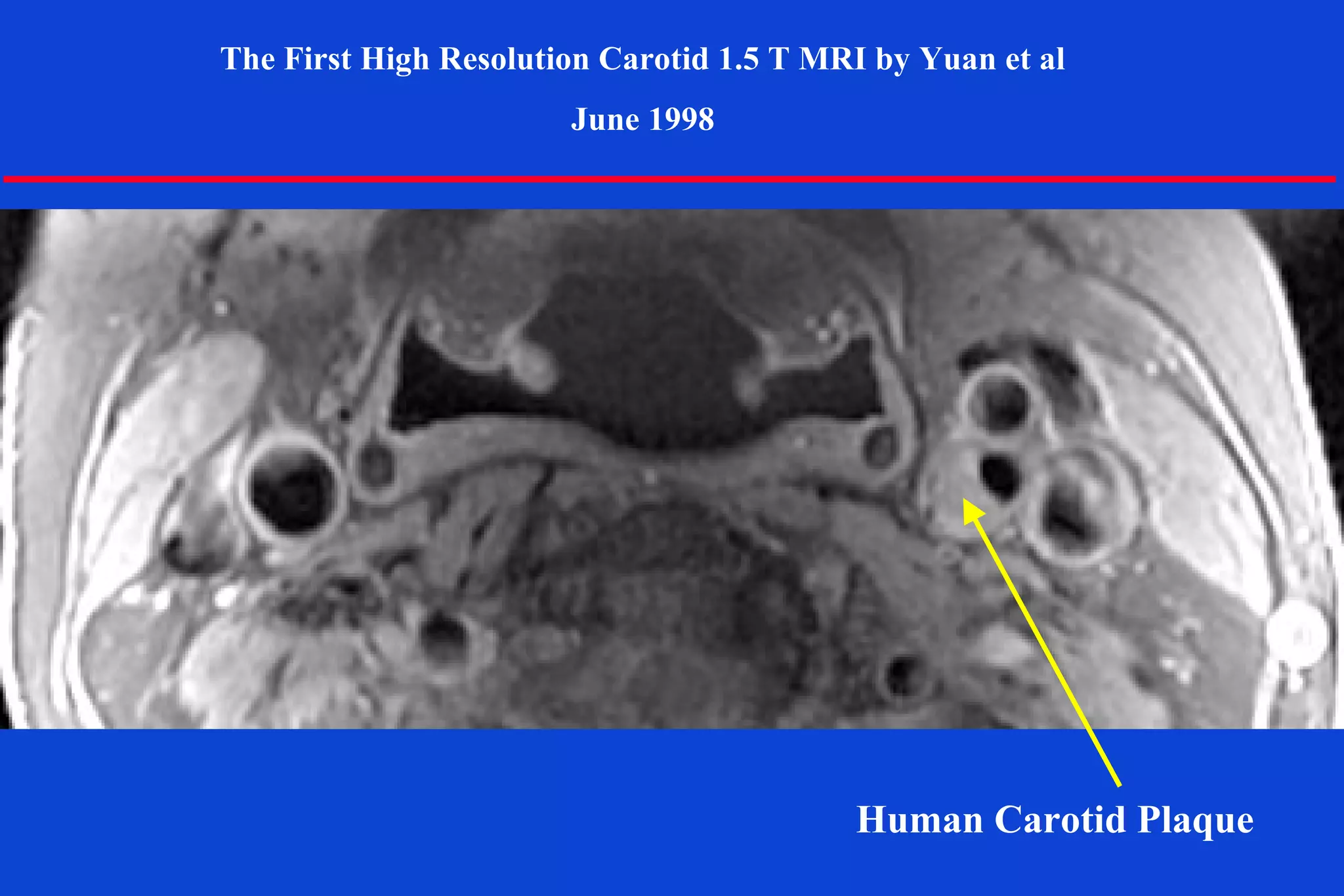 The First High Resolution Carotid 1.5 T MRI by Yuan et al

June 1998

Human Carotid Plaque